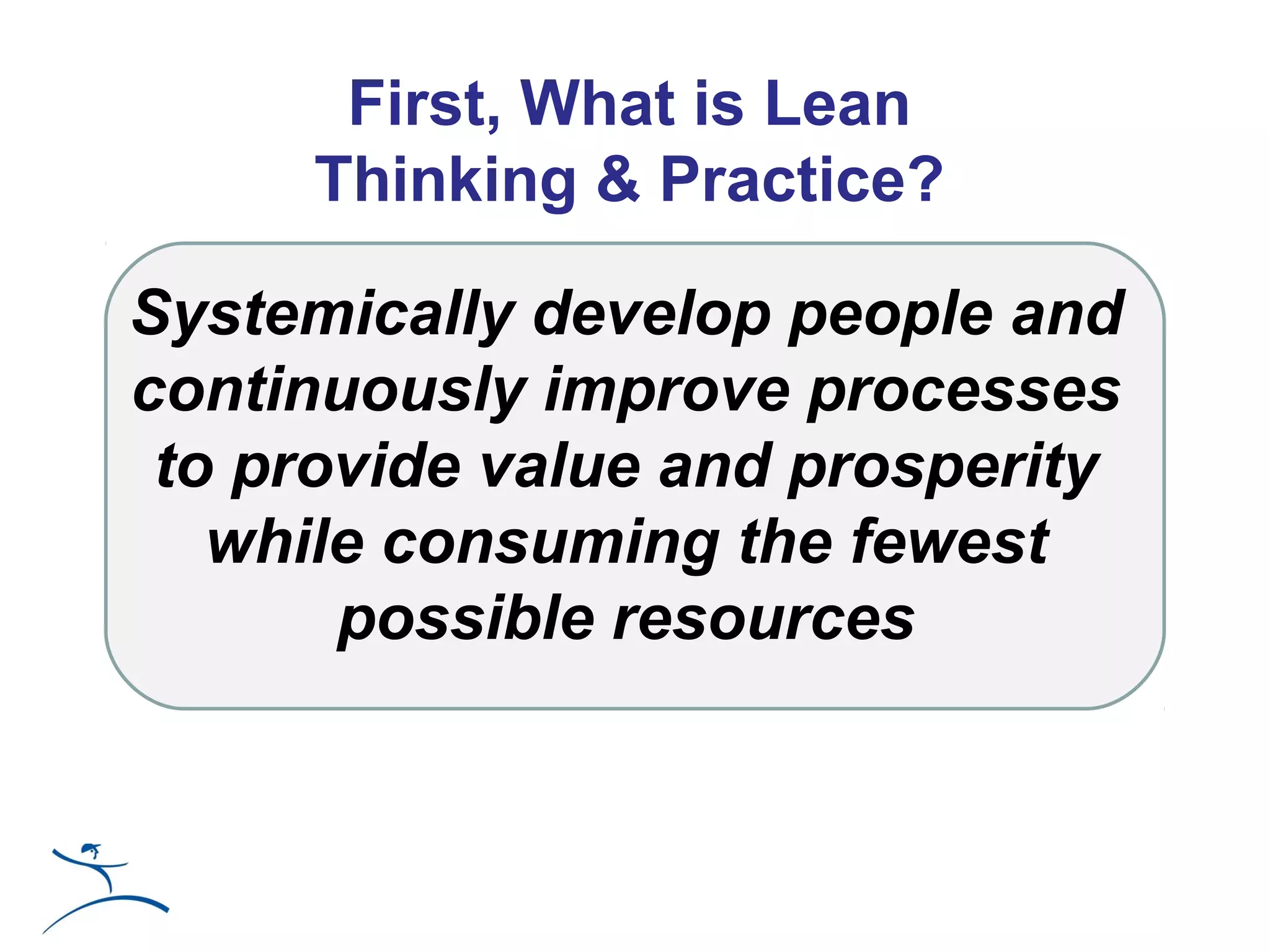 First, What is Lean Thinking & Practice?

Systemically develop people and continuously improve processes to provide value and prosperity while consuming the fewest possible resources